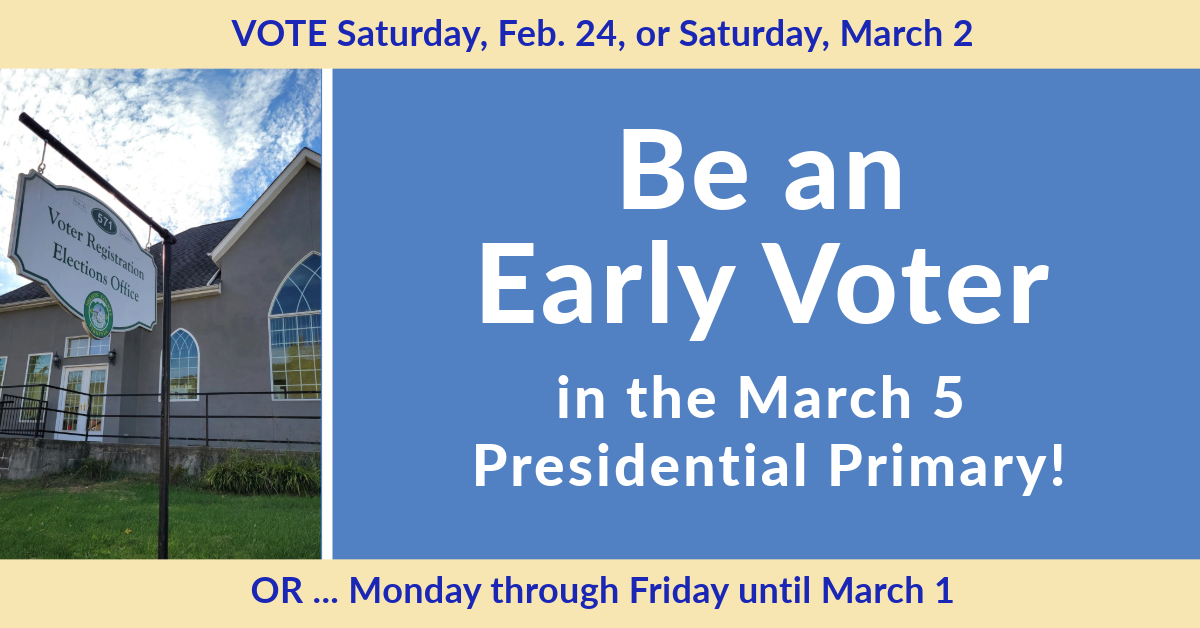 VOTE Saturday, Feb. 24, or Saturday, March 2

571
Voter Registration
Elections Office

Be an
Early Voter
in the March 5
Presidential Primary!

OR ... Monday through Friday until March 1